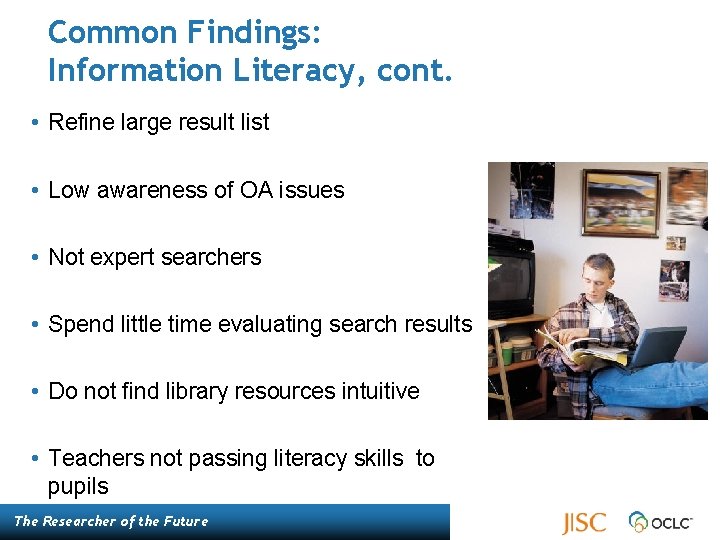 Common Findings:
Information Literacy, cont.

• Refine large result list

• Low awareness of OA issues

• Not expert searchers

• Spend little time evaluating search results

• Do not find library resources intuitive

• Teachers not passing literacy skills to pupils

The Researcher of the Future

JISC

OCLC